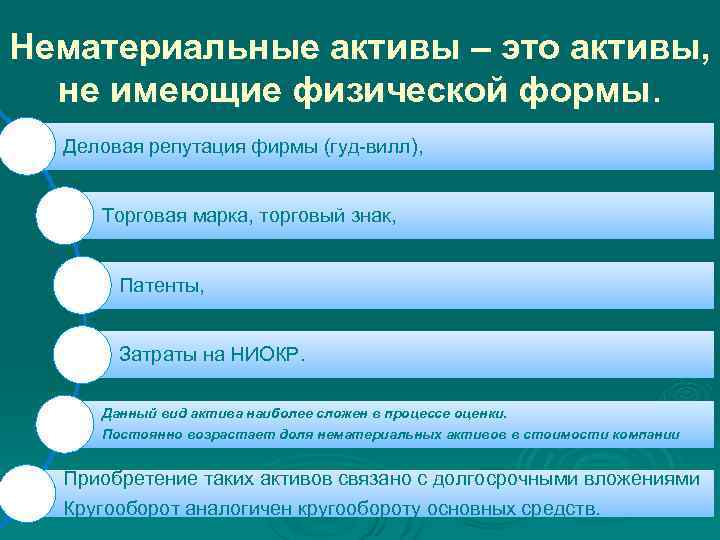 Нематериальные активы – это активы, не имеющие физической формы.

Деловая репутация фирмы (гуд-вилл),

Торговая марка, торговый знак,

Патенты,

Затраты на НИОКР.

Данный вид актива наиболее сложен в процессе оценки.
Постоянно возрастает доля нематериальных активов в стоимости компании

Приобретение таких активов связано с долгосрочными вложениями
Кругооборот аналогичен кругообороту основных средств.